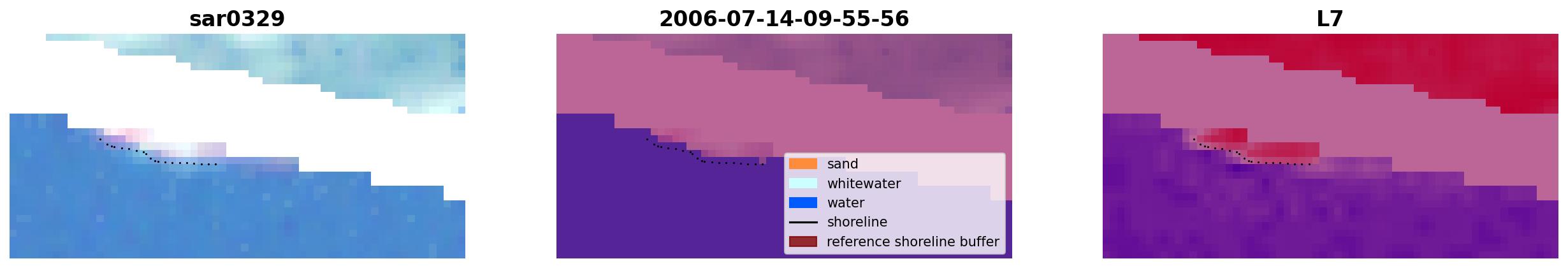 sar0329

2006-07-14-09-55-56

sand
whitewater
water
shoreline
reference shoreline buffer

L7